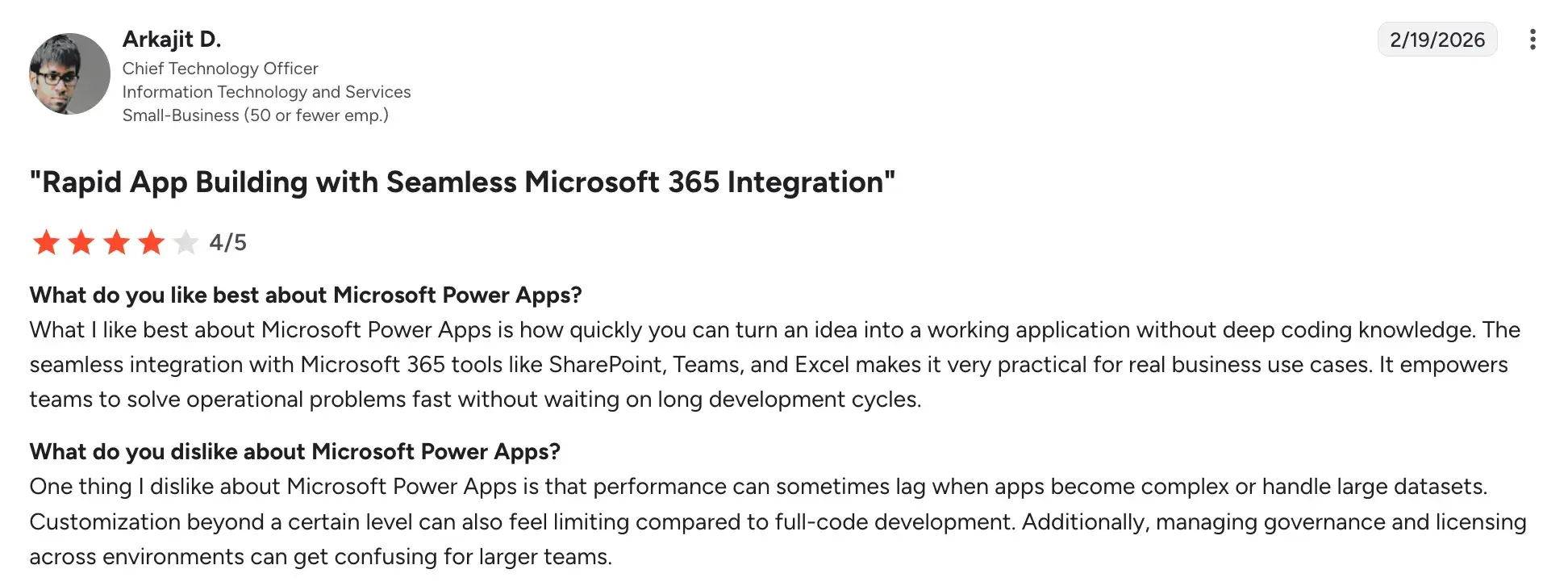 Arkajit D.
Chief Technology Officer
Information Technology and Services
Small-Business (50 or fewer emp.)

2/19/2026

"Rapid App Building with Seamless Microsoft 365 Integration"

4/5

What do you like best about Microsoft Power Apps?
What I like best about Microsoft Power Apps is how quickly you can turn an idea into a working application without deep coding knowledge. The seamless integration with Microsoft 365 tools like SharePoint, Teams, and Excel makes it very practical for real business use cases. It empowers teams to solve operational problems fast without waiting on long development cycles.

What do you dislike about Microsoft Power Apps?
One thing I dislike about Microsoft Power Apps is that performance can sometimes lag when apps become complex or handle large datasets. Customization beyond a certain level can also feel limiting compared to full-code development. Additionally, managing governance and licensing across environments can get confusing for larger teams.